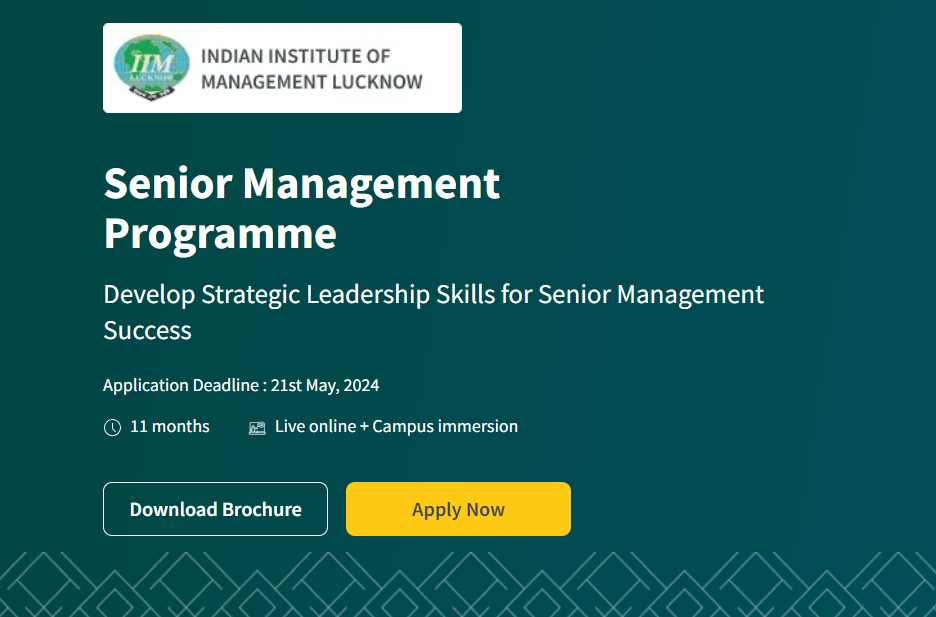 IIM LUCKNOW

INDIAN INSTITUTE OF MANAGEMENT LUCKNOW

Senior Management Programme

Develop Strategic Leadership Skills for Senior Management Success

Application Deadline : 21st May, 2024

11 months

Live online + Campus immersion

Download Brochure

Apply Now